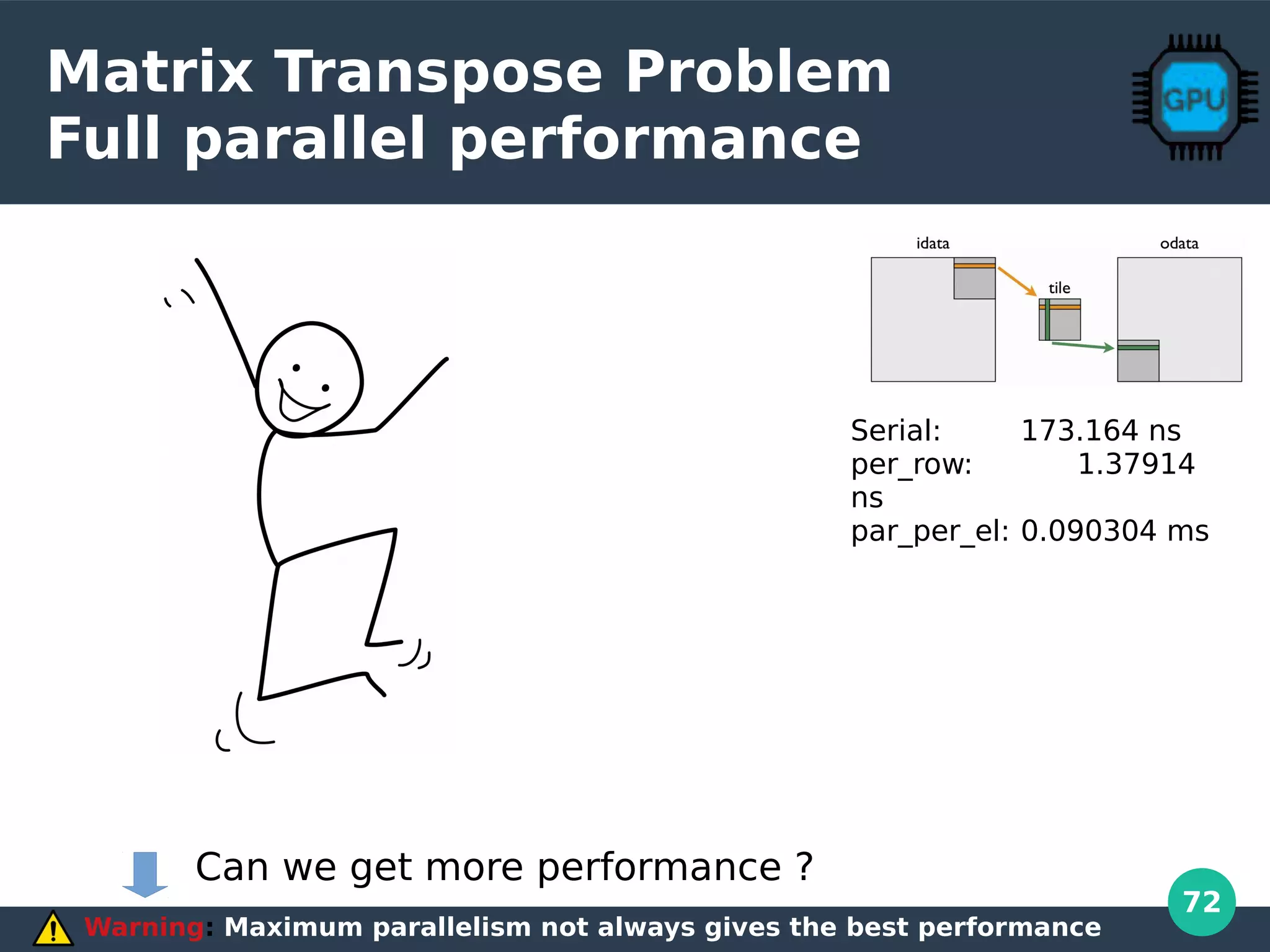 Matrix Transpose Problem
Full parallel performance

GPU

idata
tile
odata

Serial: 173.164 ns
per_row: 1.37914 ns
par_per_el: 0.090304 ms

Can we get more performance ?

72

Warning: Maximum parallelism not always gives the best performance